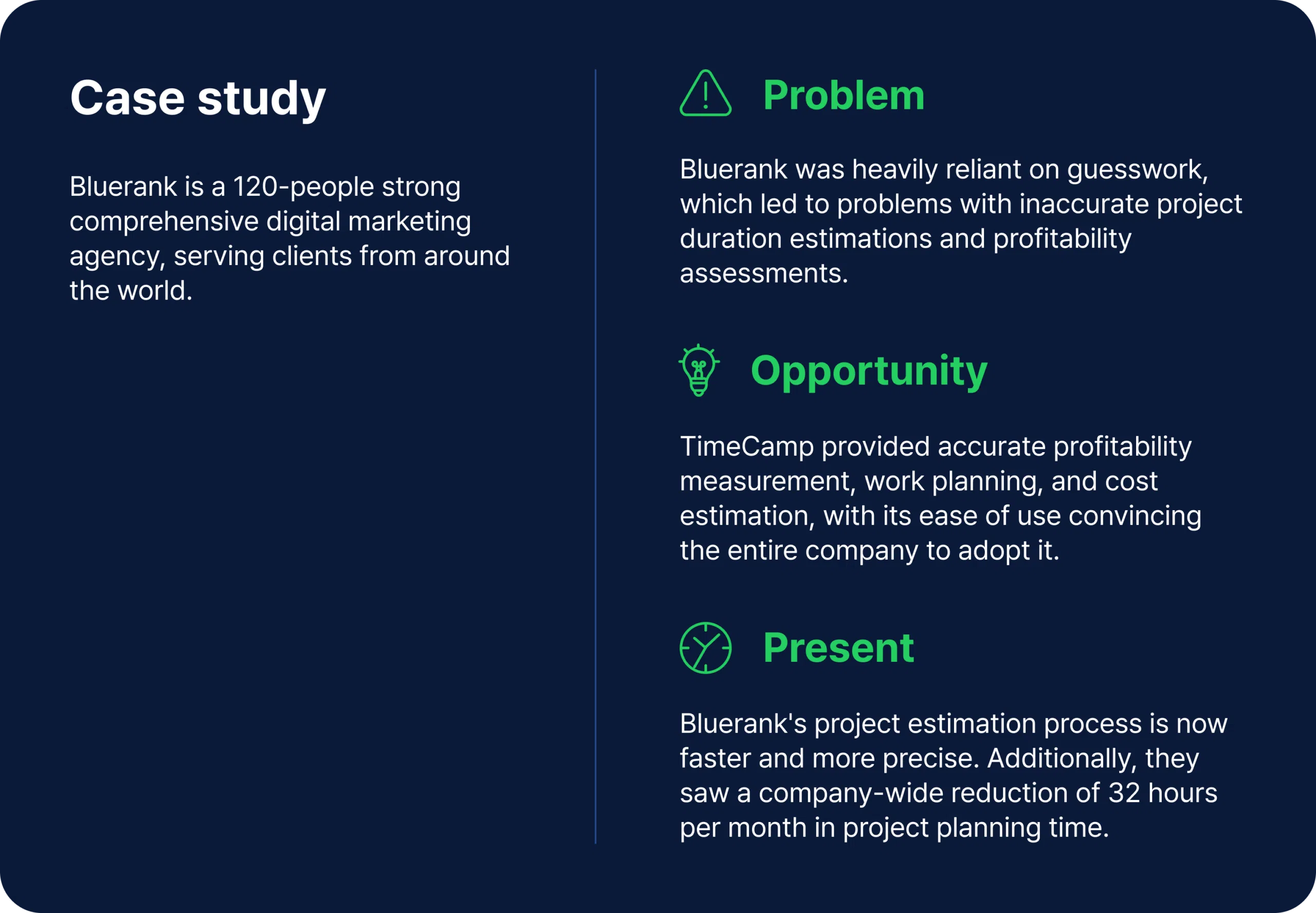 Case study

Bluerank is a 120-people strong comprehensive digital marketing agency, serving clients from around the world.

Problem

Bluerank was heavily reliant on guesswork, which led to problems with inaccurate project duration estimations and profitability assessments.

Opportunity

TimeCamp provided accurate profitability measurement, work planning, and cost estimation, with its ease of use convincing the entire company to adopt it.

Present

Bluerank's project estimation process is now faster and more precise. Additionally, they saw a company-wide reduction of 32 hours per month in project planning time.